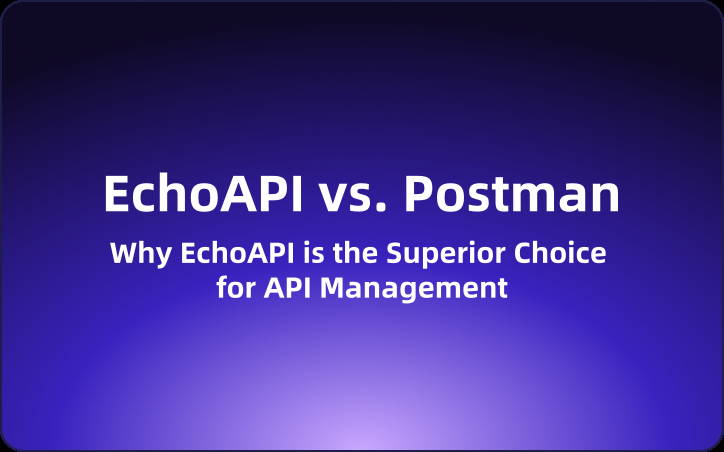 EchoAPI vs. Postman

Why EchoAPI is the Superior Choice for API Management